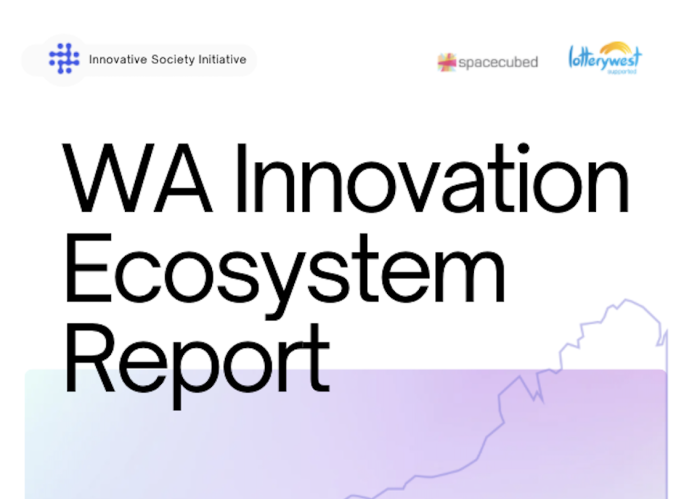 Innovative Society Initiative

spacecubed

lotterywest
supported

WA Innovation Ecosystem Report